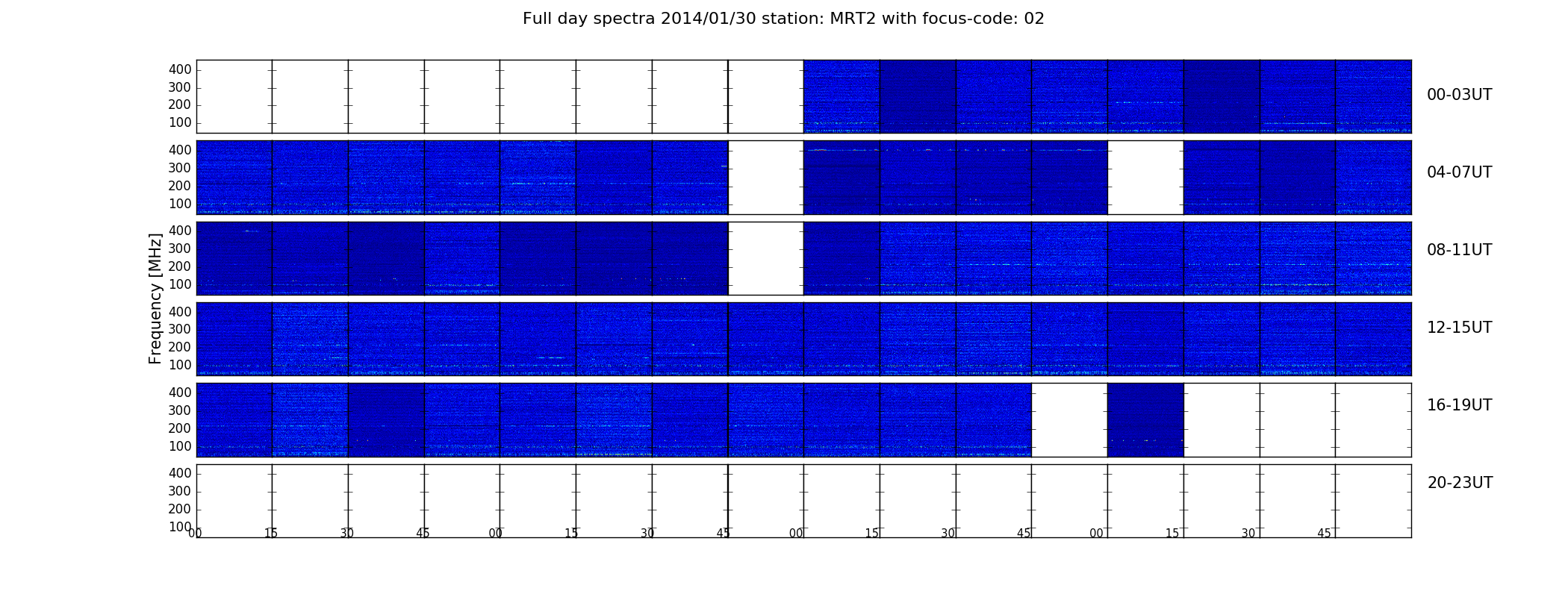 Full day spectra 2014/01/30 station: MRT2 with focus-code: 02

Frequency [MHz]

400
300
200
100

00-03UT

400
300
200
100

04-07UT

400
300
200
100

08-11UT

400
300
200
100

12-15UT

400
300
200
100

16-19UT

400
300
200
100

20-23UT

00 15 30 45 00 15 30 45 00 15 30 45 00 15 30 45